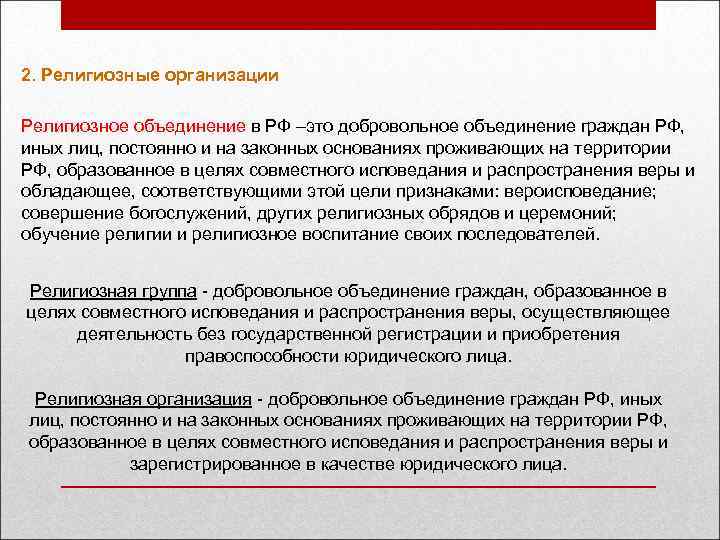 2. Религиозные организации

Религиозное объединение в РФ –это добровольное объединение граждан РФ, иных лиц, постоянно и на законных основаниях проживающих на территории РФ, образованное в целях совместного исповедания и распространения веры и обладающее, соответствующими этой цели признаками: вероисповедание; совершение богослужений, других религиозных обрядов и церемоний; обучение религии и религиозное воспитание своих последователей.

Религиозная группа - добровольное объединение граждан, образованное в целях совместного исповедания и распространения веры, осуществляющее деятельность без государственной регистрации и приобретения правоспособности юридического лица.

Религиозная организация - добровольное объединение граждан РФ, иных лиц, постоянно и на законных основаниях проживающих на территории РФ, образованное в целях совместного исповедания и распространения веры и зарегистрированное в качестве юридического лица.